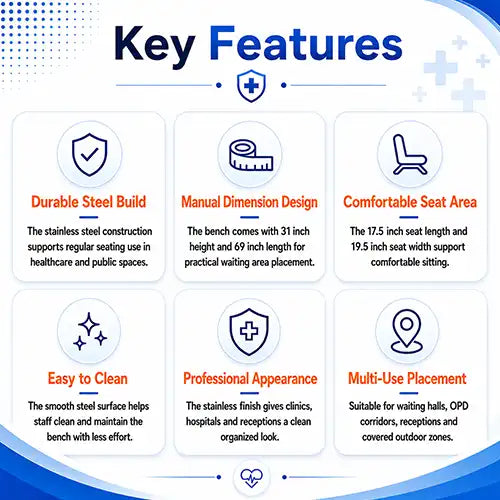 Key Features

Durable Steel Build

The stainless steel construction supports regular seating use in healthcare and public spaces.

Manual Dimension Design

The bench comes with 31 inch height and 69 inch length for practical waiting area placement.

Comfortable Seat Area

The 17.5 inch seat length and 19.5 inch seat width support comfortable sitting.

Easy to Clean

The smooth steel surface helps staff clean and maintain the bench with less effort.

Professional Appearance

The stainless finish gives clinics, hospitals and receptions a clean organized look.

Multi-Use Placement

Suitable for waiting halls, OPD corridors, receptions and covered outdoor zones.